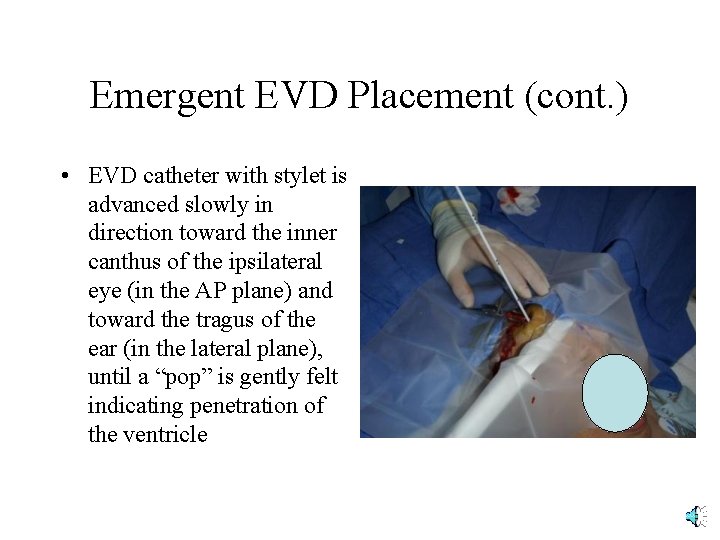 Emergent EVD Placement (cont.)

• EVD catheter with stylet is advanced slowly in direction toward the inner canthus of the ipsilateral eye (in the AP plane) and toward the tragus of the ear (in the lateral plane), until a “pop” is gently felt indicating penetration of the ventricle